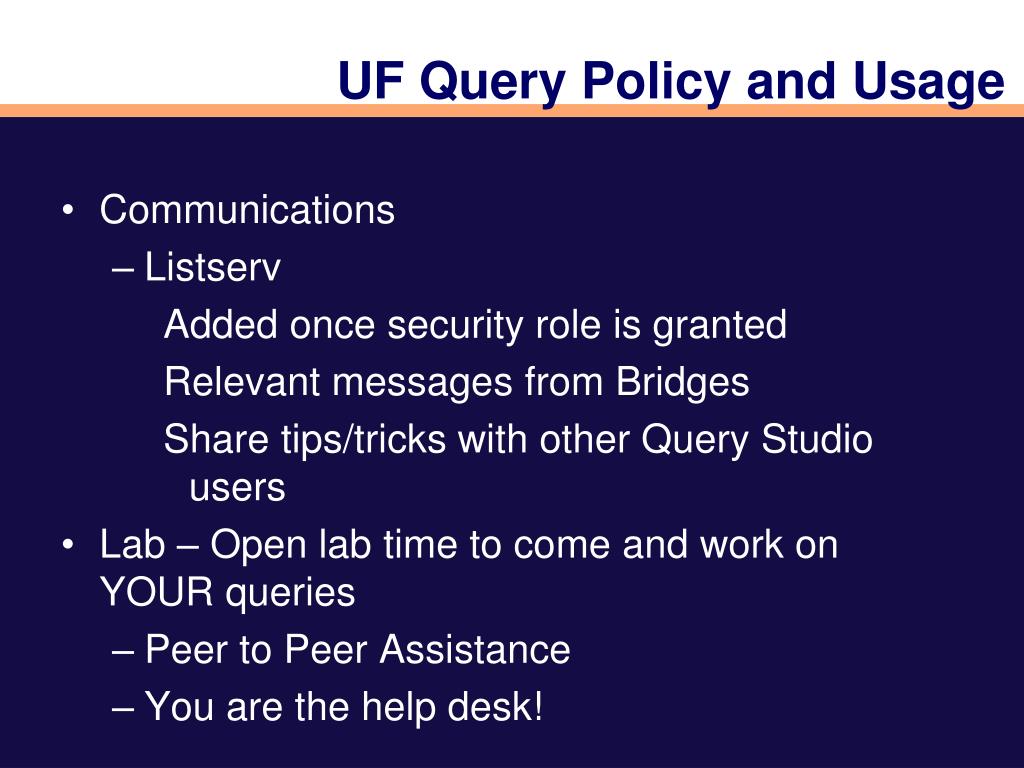 UF Query Policy and Usage

• Communications
– Listserv
Added once security role is granted
Relevant messages from Bridges
Share tips/tricks with other Query Studio users
• Lab – Open lab time to come and work on YOUR queries
– Peer to Peer Assistance
– You are the help desk!